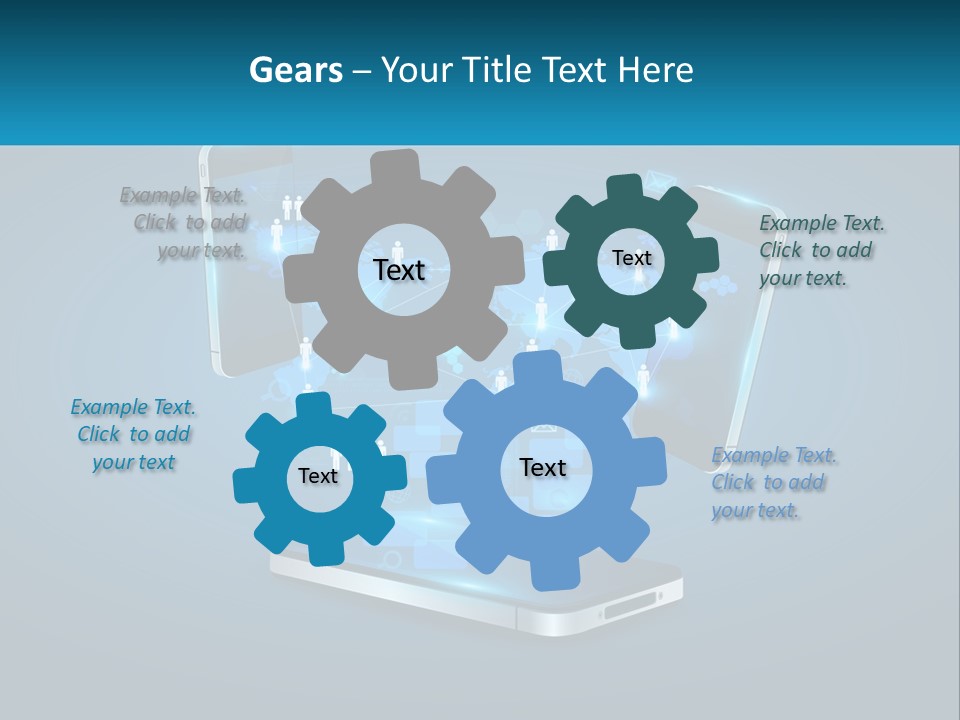 Gears – Your Title Text Here

Example Text. Click to add your text.

Text

Text

Example Text. Click to add your text.

Example Text. Click to add your text

Text

Text

Example Text. Click to add your text.